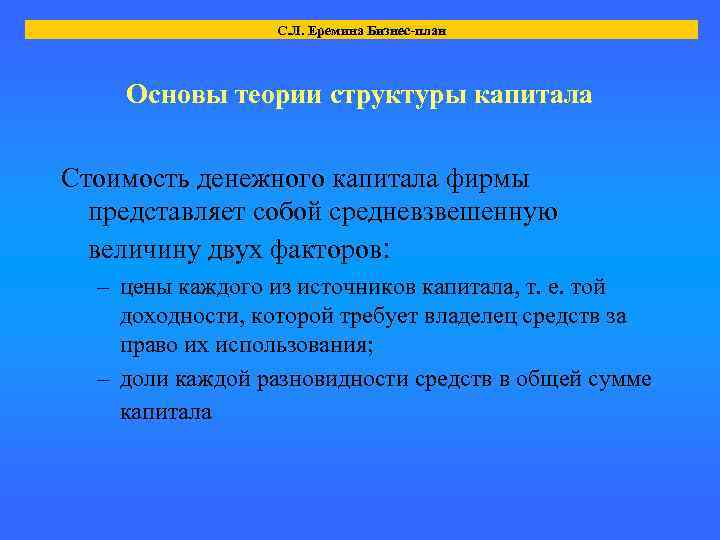 С.Л. Еремина Бизнес-план

Основы теории структуры капитала

Стоимость денежного капитала фирмы представляет собой средневзвешенную величину двух факторов:

– цены каждого из источников капитала, т. е. той доходности, которой требует владелец средств за право их использования;
– доли каждой разновидности средств в общей сумме капитала